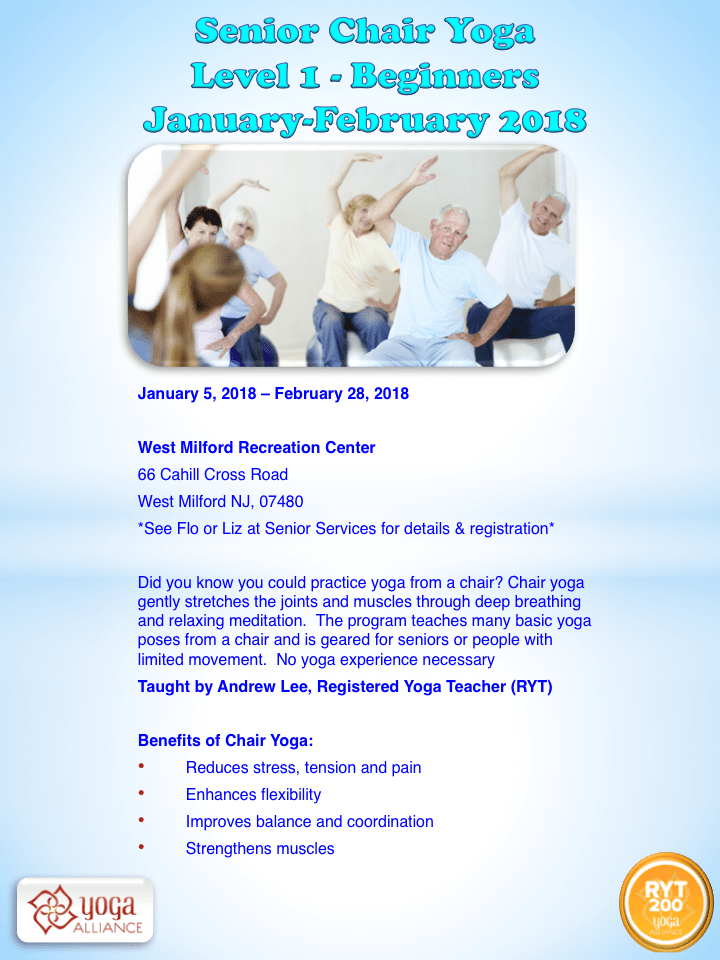 Senior Chair Yoga
Level 1 - Beginners
January-February 2018

January 5, 2018 – February 28, 2018

West Milford Recreation Center
66 Cahill Cross Road
West Milford NJ, 07480
*See Flo or Liz at Senior Services for details & registration*

Did you know you could practice yoga from a chair? Chair yoga gently stretches the joints and muscles through deep breathing and relaxing meditation. The program teaches many basic yoga poses from a chair and is geared for seniors or people with limited movement. No yoga experience necessary
Taught by Andrew Lee, Registered Yoga Teacher (RYT)

Benefits of Chair Yoga:
• Reduces stress, tension and pain
• Enhances flexibility
• Improves balance and coordination
• Strengthens muscles

yoga ALLIANCE

RYT 200 yoga ALLIANCE